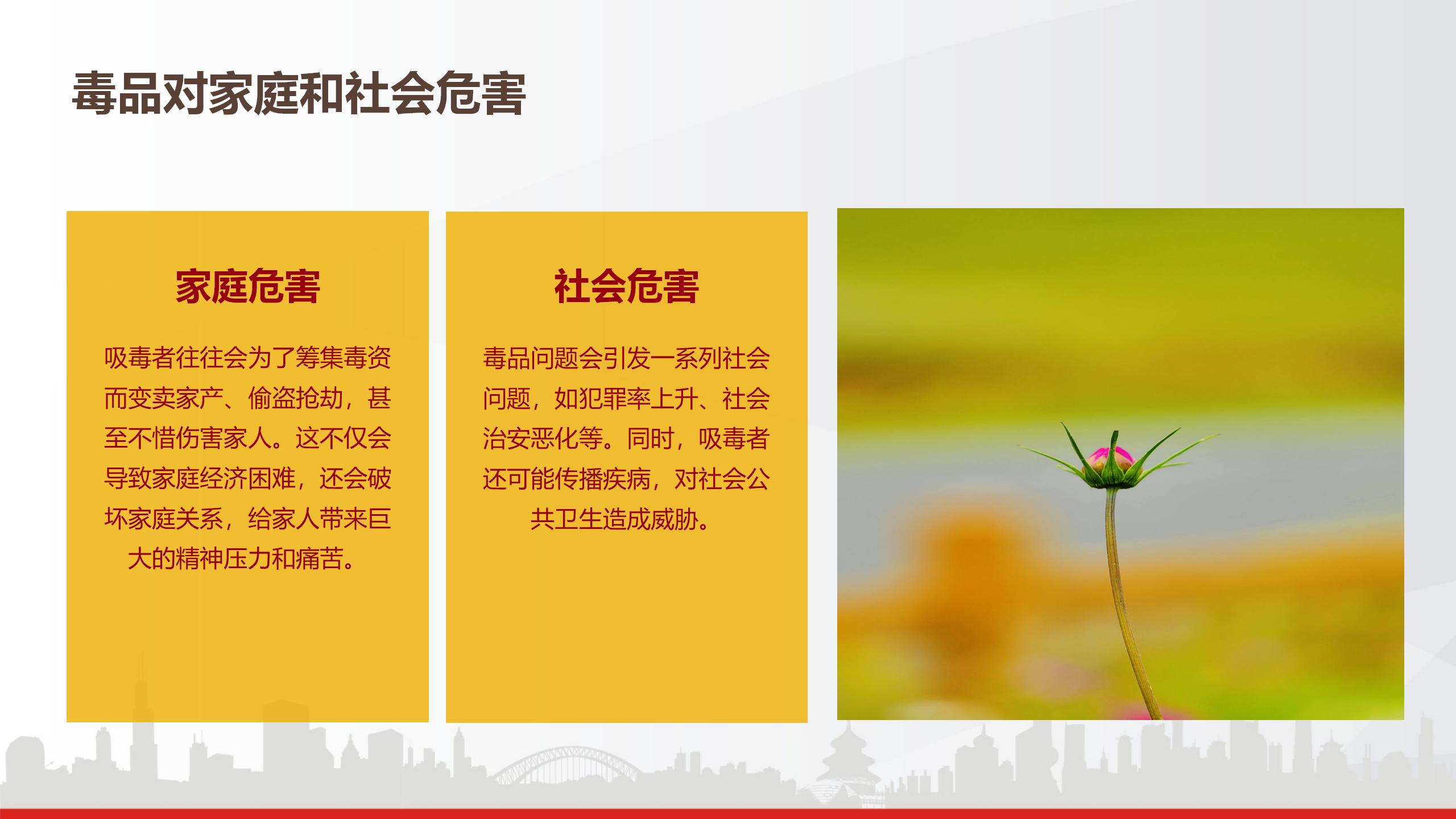 毒品对家庭和社会危害

家庭危害

吸毒者往往会为了筹集毒资而变卖家产、偷盗抢劫，甚至不惜伤害家人。这不仅会导致家庭经济困难，还会破坏家庭关系，给家人带来巨大的精神压力和痛苦。

社会危害

毒品问题会引发一系列社会问题，如犯罪率上升、社会治安恶化等。同时，吸毒者还可能传播疾病，对社会公共卫生造成威胁。